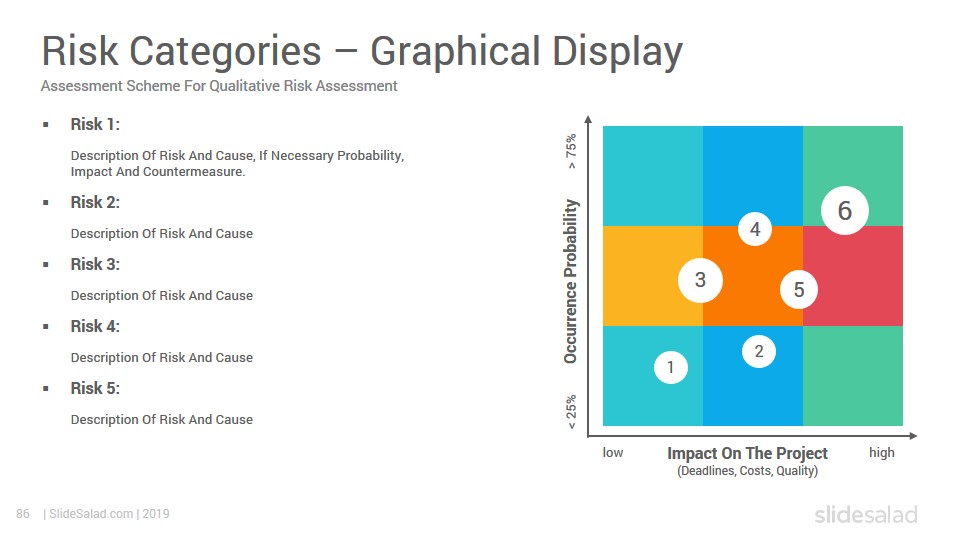 Risk Categories – Graphical Display

Assessment Scheme For Qualitative Risk Assessment

▪ Risk 1:

Description Of Risk And Cause, If Necessary Probability, Impact And Countermeasure.

▪ Risk 2:

Description Of Risk And Cause

▪ Risk 3:

Description Of Risk And Cause

▪ Risk 4:

Description Of Risk And Cause

▪ Risk 5:

Description Of Risk And Cause

> 75%

Occurrence Probability

< 25%

6

4

3

5

2

1

low

Impact On The Project
(Deadlines, Costs, Quality)

high

86 | SlideSalad.com | 2019

slidesalad